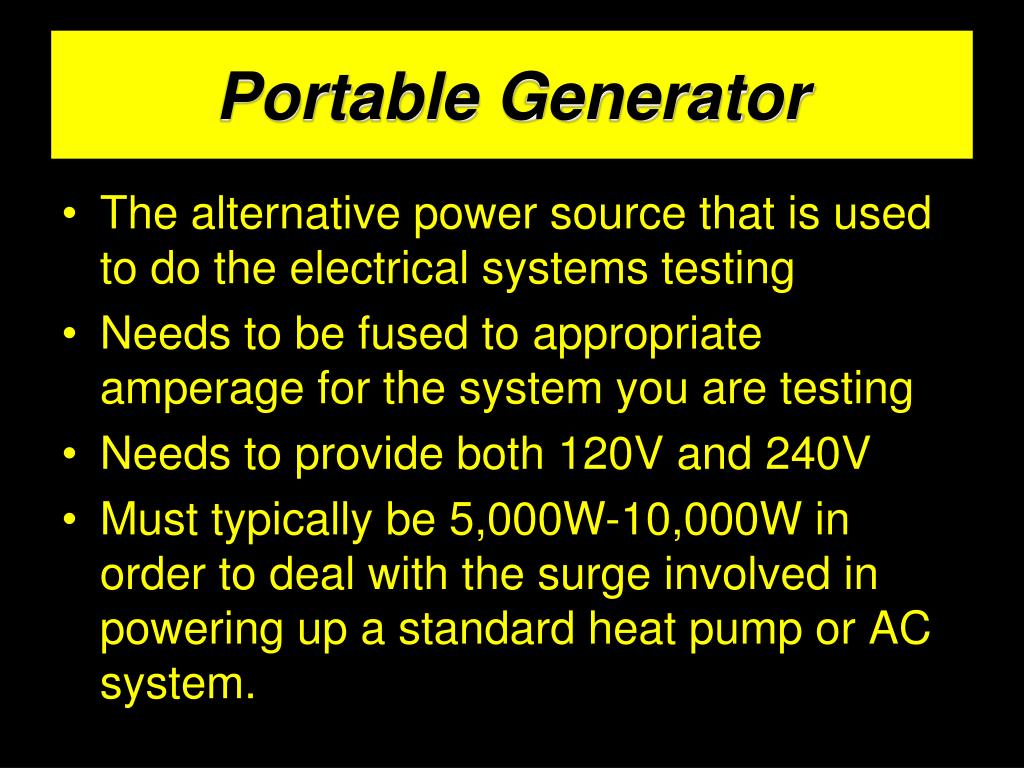 Portable Generator

• The alternative power source that is used to do the electrical systems testing
• Needs to be fused to appropriate amperage for the system you are testing
• Needs to provide both 120V and 240V
• Must typically be 5,000W-10,000W in order to deal with the surge involved in powering up a standard heat pump or AC system.